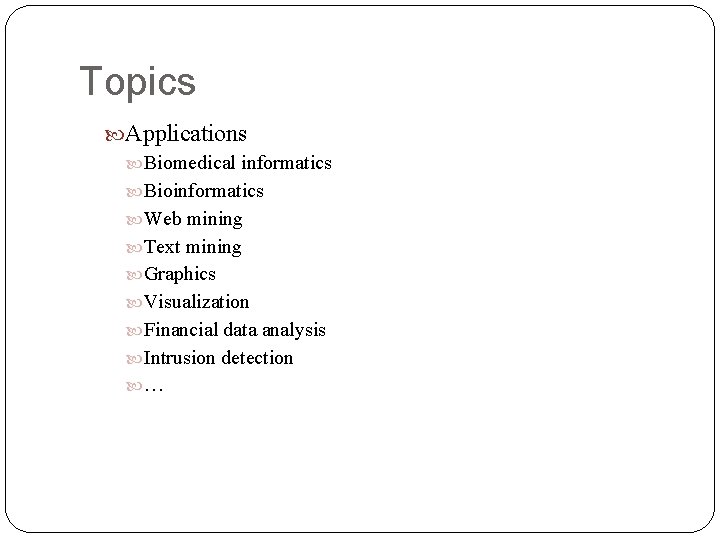 Topics

Applications
Biomedical informatics
Bioinformatics
Web mining
Text mining
Graphics
Visualization
Financial data analysis
Intrusion detection
…